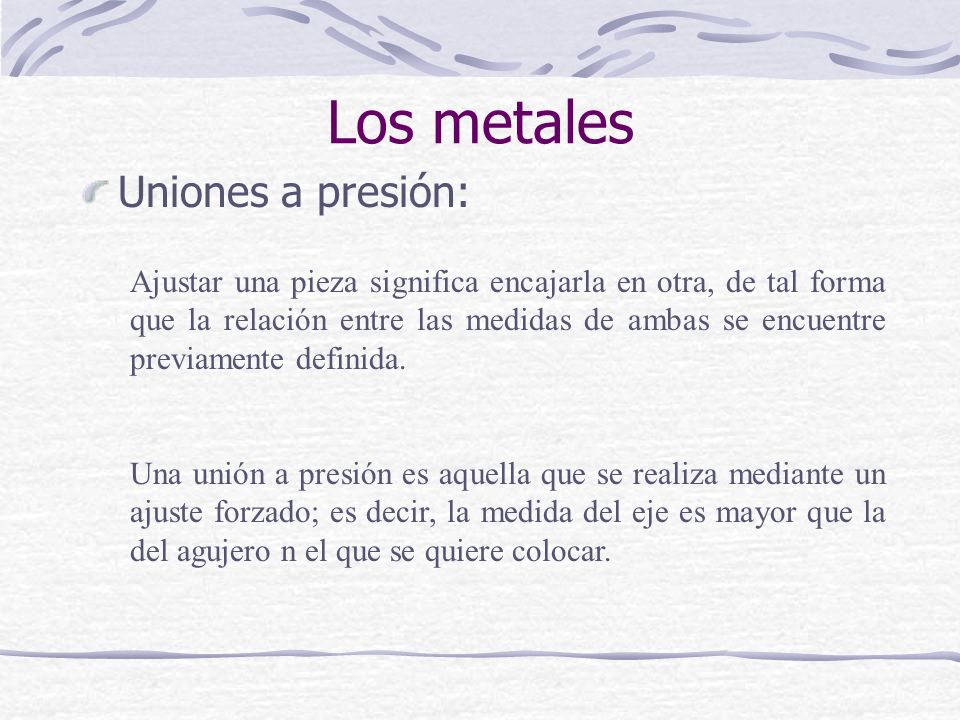 Los metales

Uniones a presión:

Ajustar una pieza significa encajarla en otra, de tal forma que la relación entre las medidas de ambas se encuentre previamente definida.

Una unión a presión es aquella que se realiza mediante un ajuste forzado; es decir, la medida del eje es mayor que la del agujero n el que se quiere colocar.